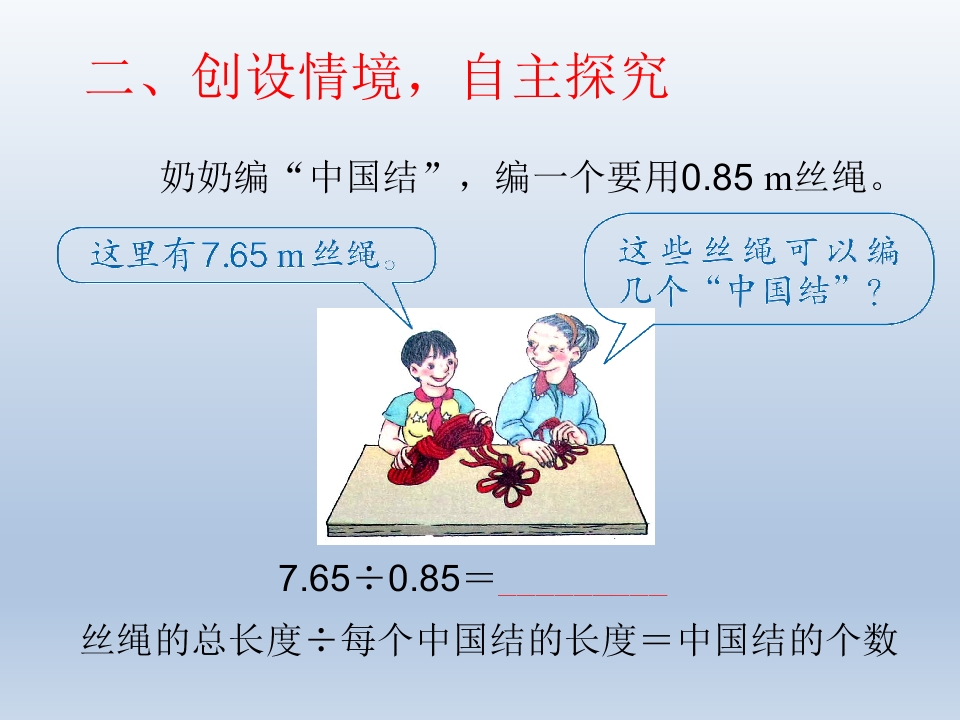 二、创设情境，自主探究

奶奶编“中国结”，编一个要用0.85 m丝绳。

这里有7.65 m丝绳。

这些丝绳可以编几个“中国结”？

$7.65 \div 0.85 =$ ________

丝绳的总长度÷每个中国结的长度＝中国结的个数